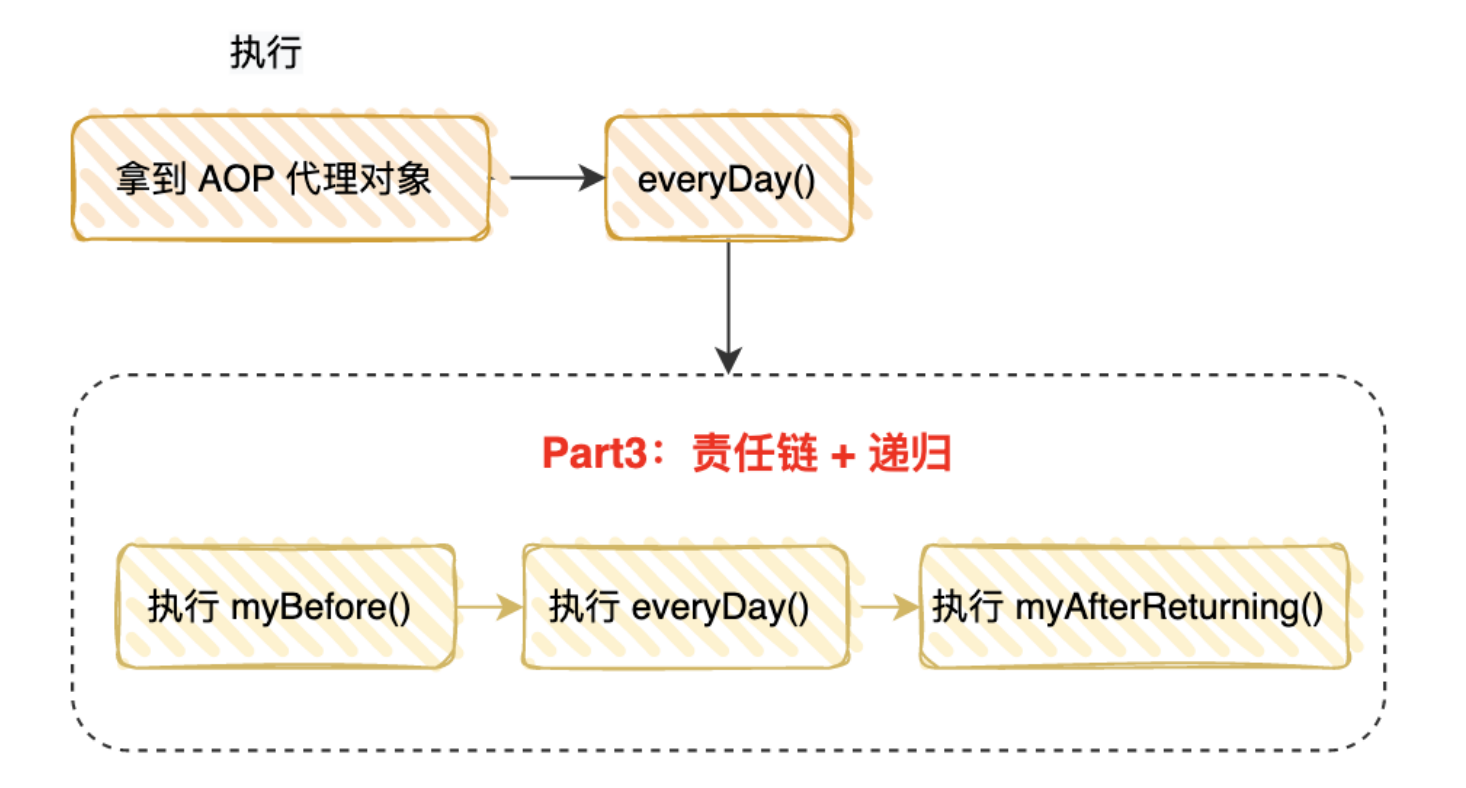 执行

拿到 AOP 代理对象

everyDay()

Part3：责任链 + 递归

执行 myBefore()

执行 everyDay()

执行 myAfterReturning()